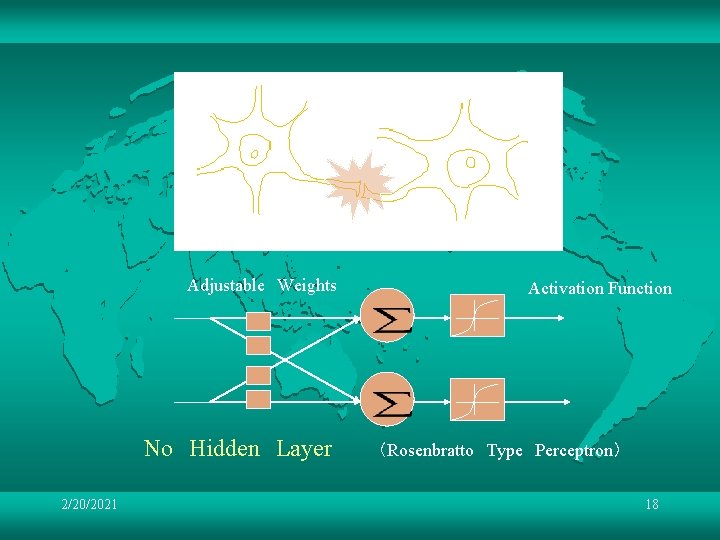 Adjustable Weights

Activation Function

$\Sigma$

$\Sigma$

No Hidden Layer

（Rosenbratto Type Perceptron）

2/20/2021

18